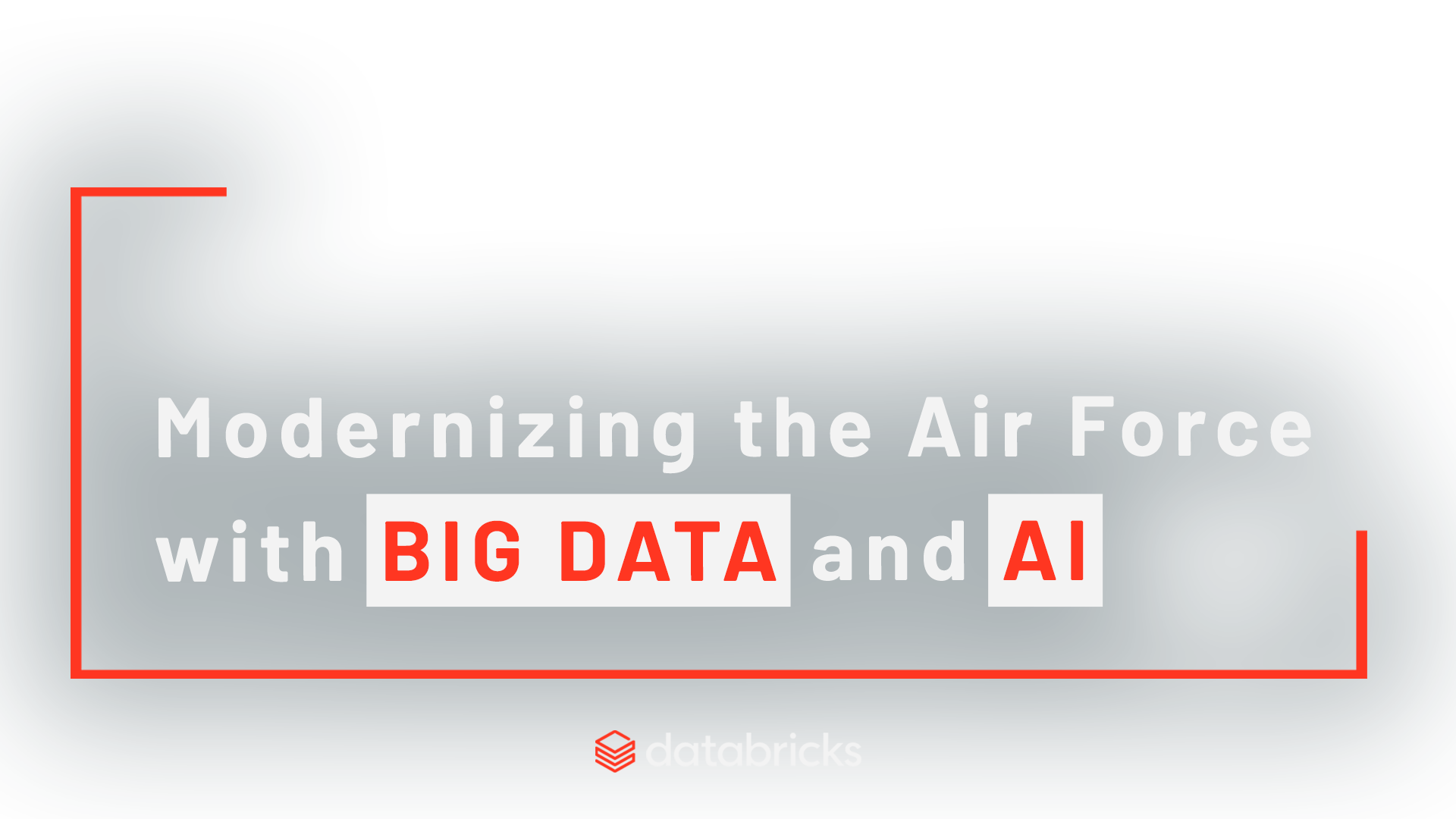 Modernizing the Air Force with BIG DATA and AI

databricks